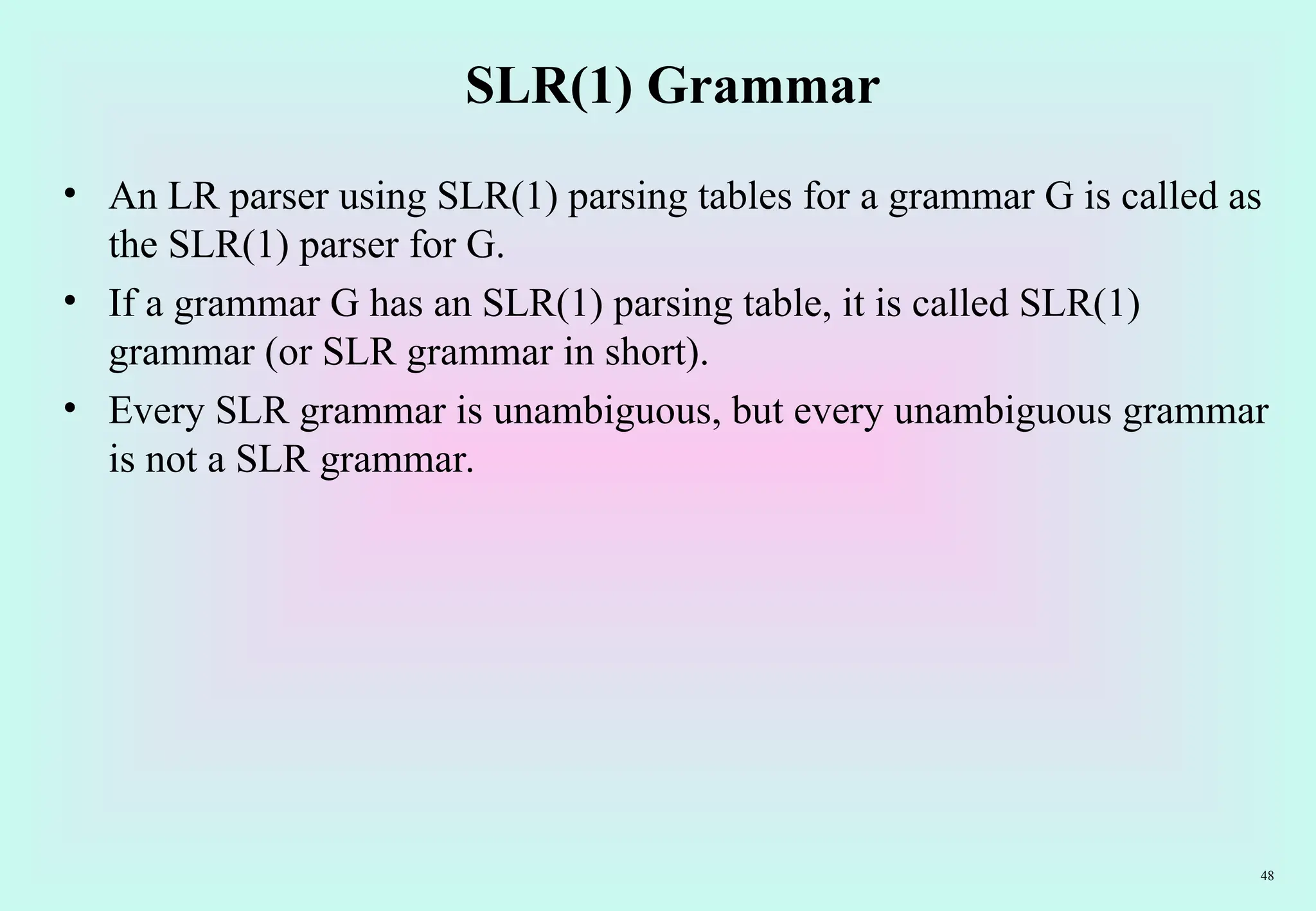 SLR(1) Grammar

• An LR parser using SLR(1) parsing tables for a grammar G is called as the SLR(1) parser for G.
• If a grammar G has an SLR(1) parsing table, it is called SLR(1) grammar (or SLR grammar in short).
• Every SLR grammar is unambiguous, but every unambiguous grammar is not a SLR grammar.

48